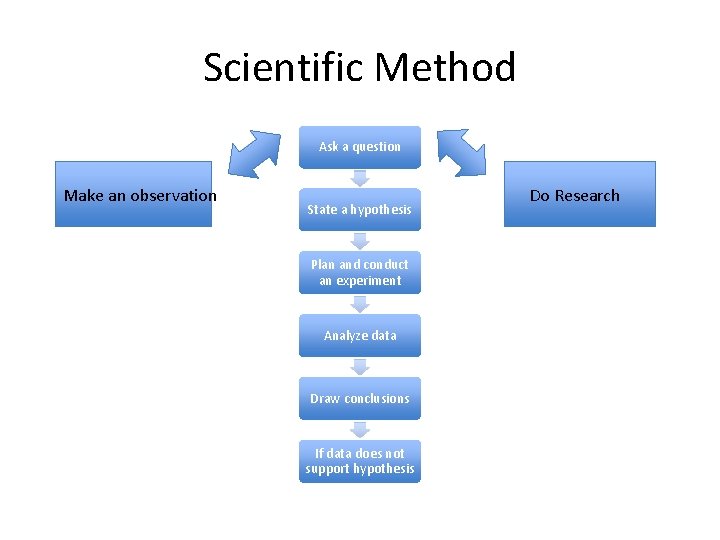 Scientific Method

Make an observation

Ask a question

Do Research

State a hypothesis

Plan and conduct an experiment

Analyze data

Draw conclusions

If data does not support hypothesis